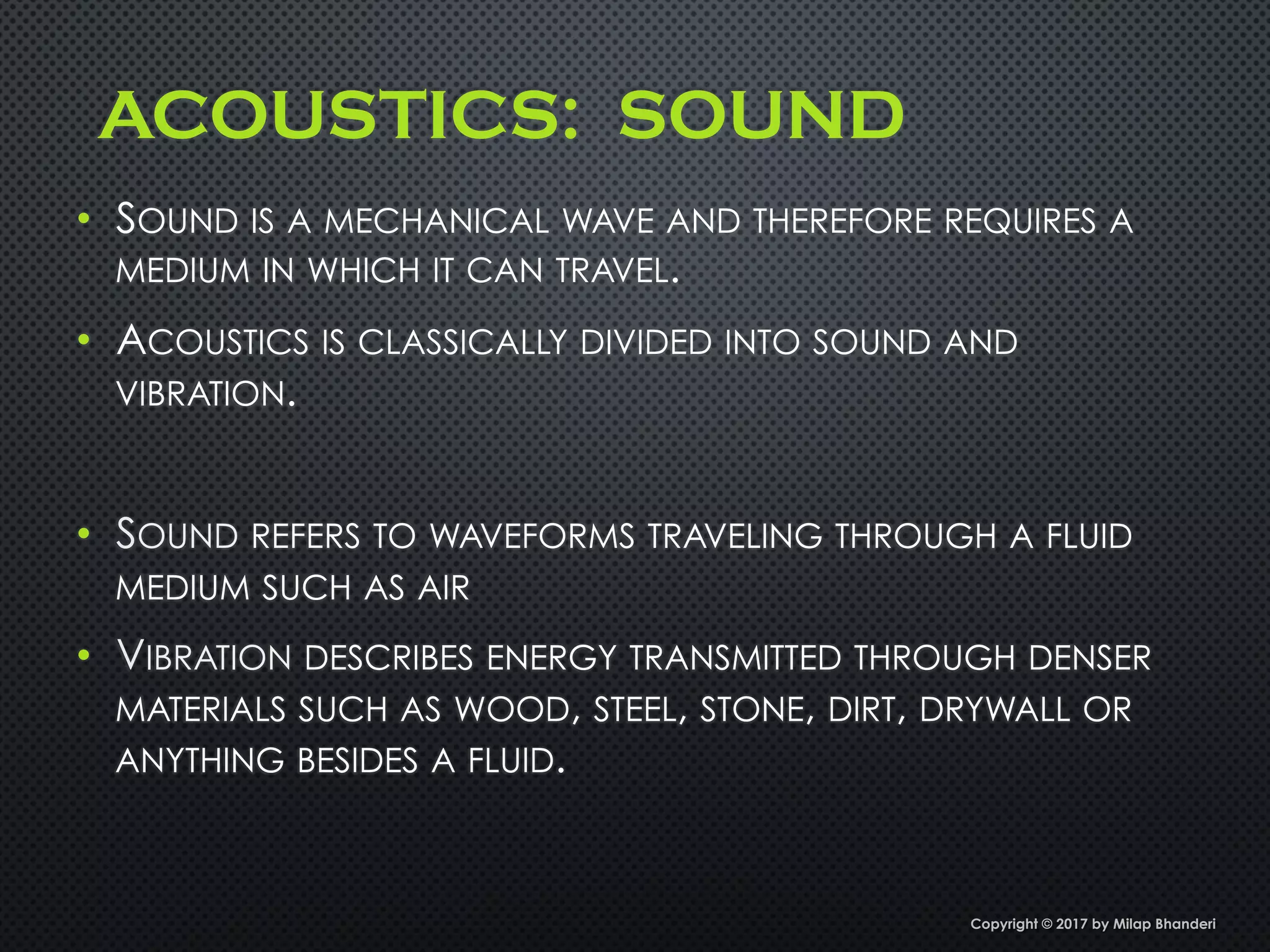 ACOUSTICS: SOUND

• SOUND IS A MECHANICAL WAVE AND THEREFORE REQUIRES A MEDIUM IN WHICH IT CAN TRAVEL.

• ACOUSTICS IS CLASSICALLY DIVIDED INTO SOUND AND VIBRATION.

• SOUND REFERS TO WAVEFORMS TRAVELING THROUGH A FLUID MEDIUM SUCH AS AIR

• VIBRATION DESCRIBES ENERGY TRANSMITTED THROUGH DENSER MATERIALS SUCH AS WOOD, STEEL, STONE, DIRT, DRYWALL OR ANYTHING BESIDES A FLUID.

Copyright © 2017 by Milap Bhanderi